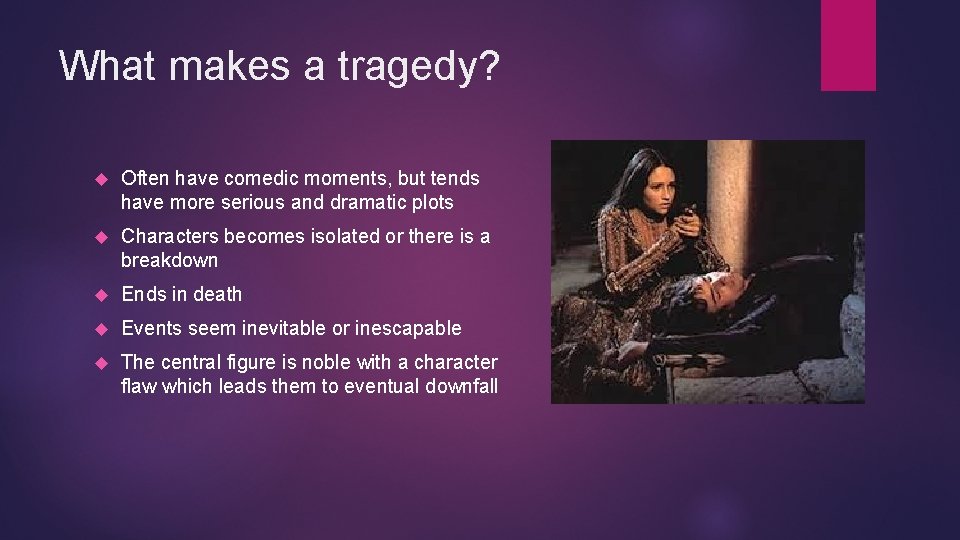 What makes a tragedy?

Often have comedic moments, but tends have more serious and dramatic plots

Characters becomes isolated or there is a breakdown

Ends in death

Events seem inevitable or inescapable

The central figure is noble with a character flaw which leads them to eventual downfall